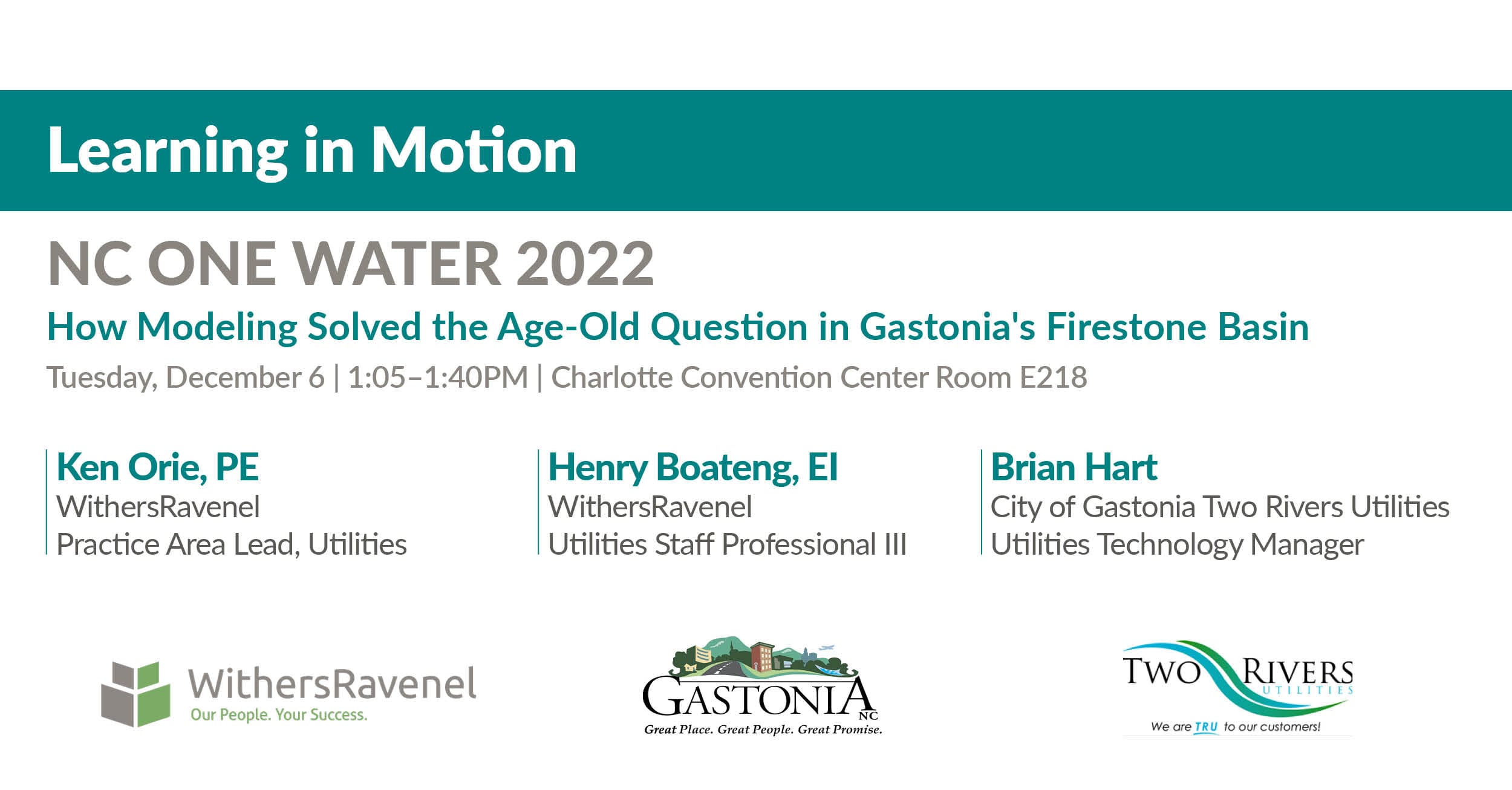 Learning in Motion

NC ONE WATER 2022

How Modeling Solved the Age-Old Question in Gastonia's Firestone Basin

Tuesday, December 6 | 1:05–1:40PM | Charlotte Convention Center Room E218

Ken Orie, PE
WithersRavenel
Practice Area Lead, Utilities

Henry Boateng, EI
WithersRavenel
Utilities Staff Professional III

Brian Hart
City of Gastonia Two Rivers Utilities
Utilities Technology Manager

WithersRavenel
Our People. Your Success.

GASTONIA NC
Great Place. Great People. Great Promise.

TWO RIVERS UTILITIES
We are TRU to our customers!